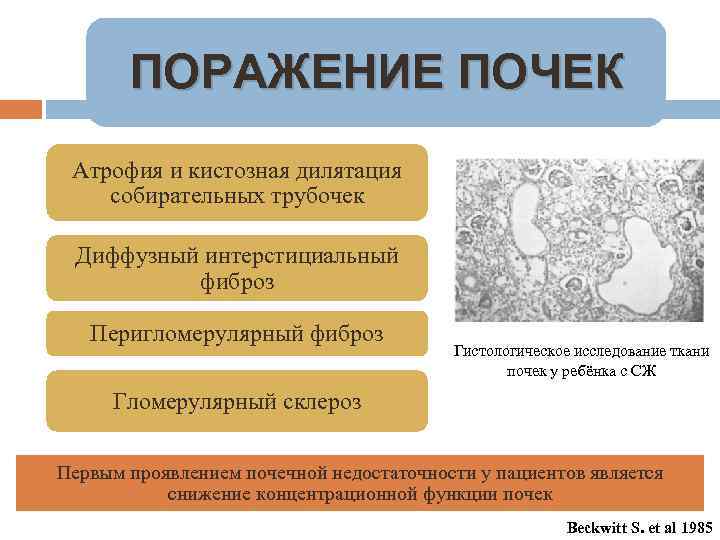 ПОРАЖЕНИЕ ПОЧЕК

Атрофия и кистозная дилятация собирательных трубочек

Диффузный интерстициальный фиброз

Перигломерулярный фиброз

Гломерулярный склероз

Гистологическое исследование ткани почек у ребёнка с СЖ

Первым проявлением почечной недостаточности у пациентов является снижение концентрационной функции почек

Beckwitt S. et al 1985